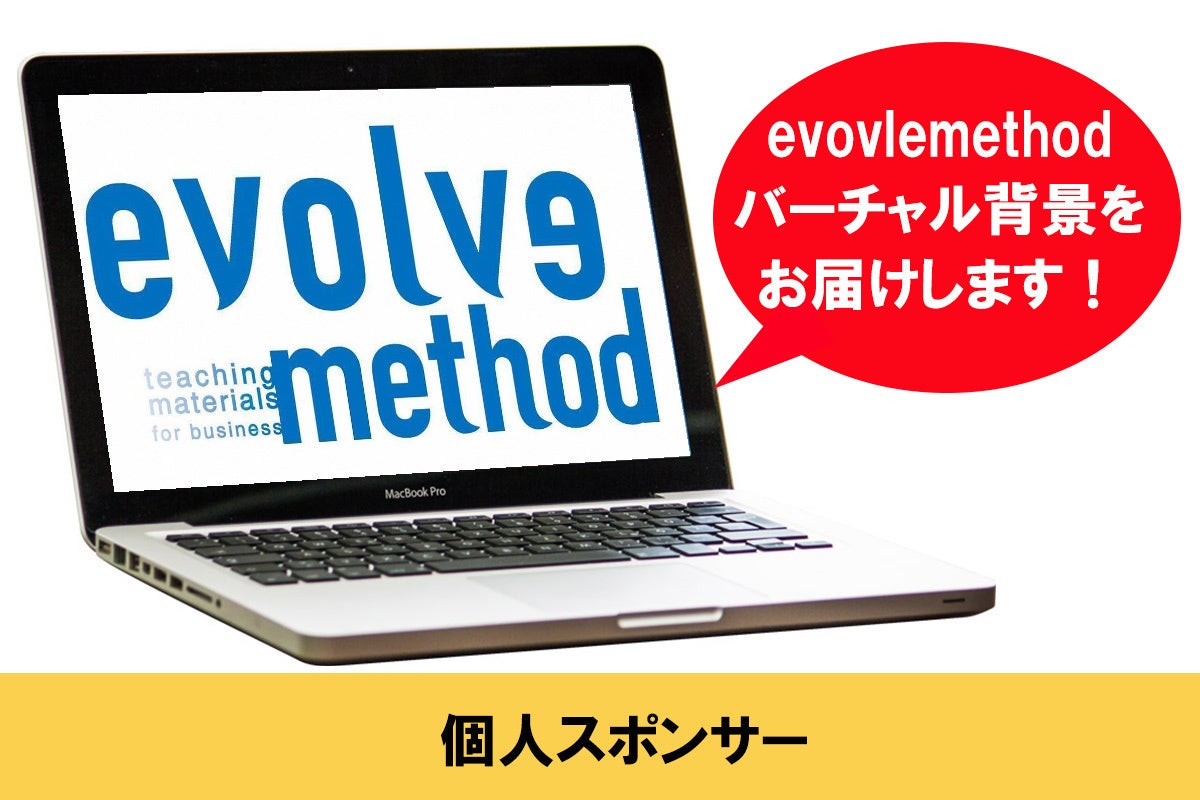 evolve
method
teaching
materials
for business

MacBook Pro

evovlemethod
バーチャル背景を
お届けします！

個人スポンサー